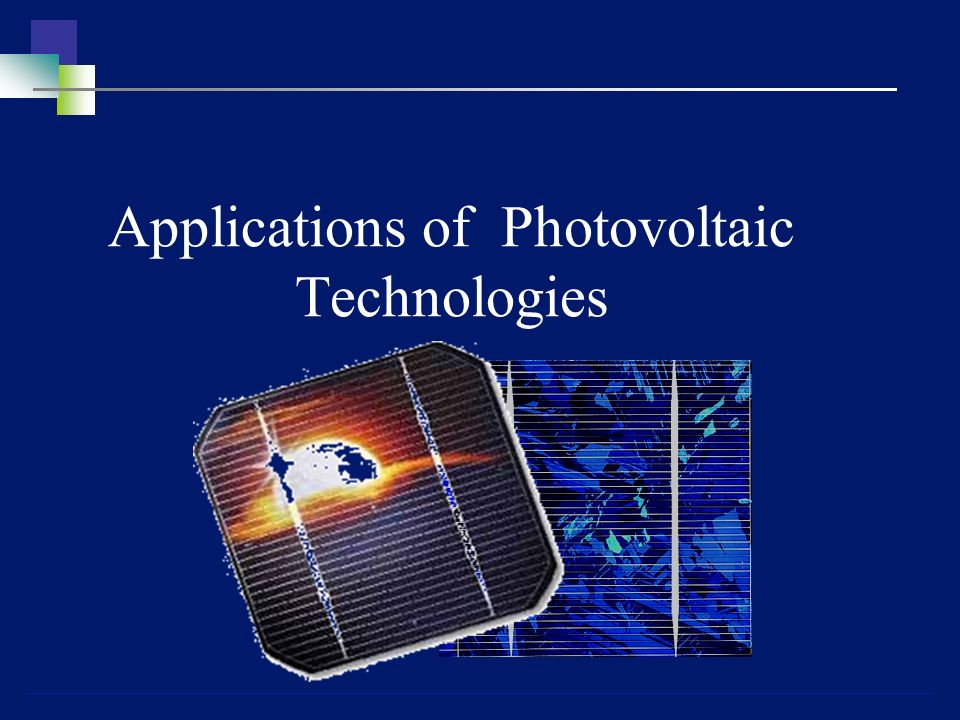 Applications of Photovoltaic Technologies